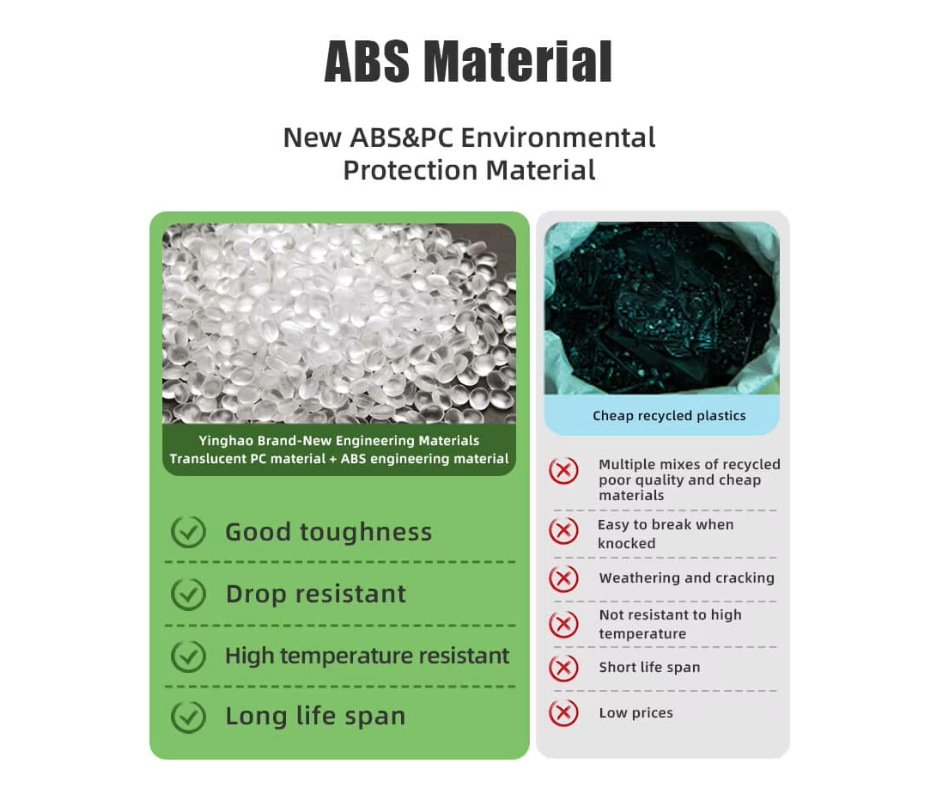 ABS Material

New ABS&PC Environmental Protection Material

Yinghao Brand-New Engineering Materials
Translucent PC material + ABS engineering material

Good toughness

Drop resistant

High temperature resistant

Long life span

Cheap recycled plastics

Multiple mixes of recycled poor quality and cheap materials

Easy to break when knocked

Weathering and cracking

Not resistant to high temperature

Short life span

Low prices